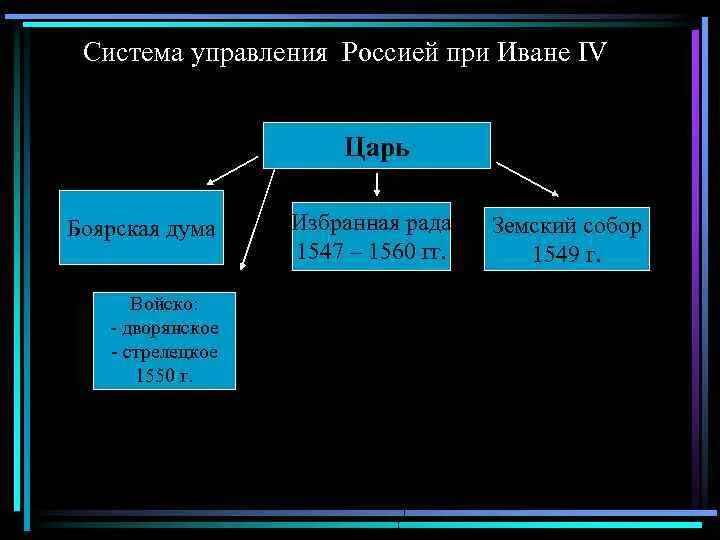 Система управления Россией при Иване IV

Царь

Боярская дума

Избранная рада
1547 – 1560 гг.

Земский собор
1549 г.

Войско:
- дворянское
- стрелецкое
1550 г.